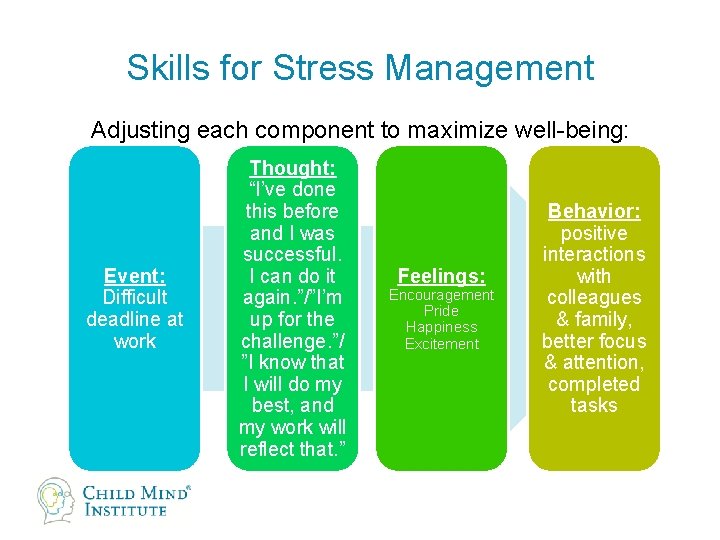 Skills for Stress Management

Adjusting each component to maximize well-being:

Event:
Difficult deadline at work

Thought:
“I’ve done this before and I was successful. I can do it again.”/”I’m up for the challenge.”/ ”I know that I will do my best, and my work will reflect that.”

Feelings:
Encouragement
Pride
Happiness
Excitement

Behavior:
positive interactions with colleagues & family, better focus & attention, completed tasks

CHILD MIND® INSTITUTE